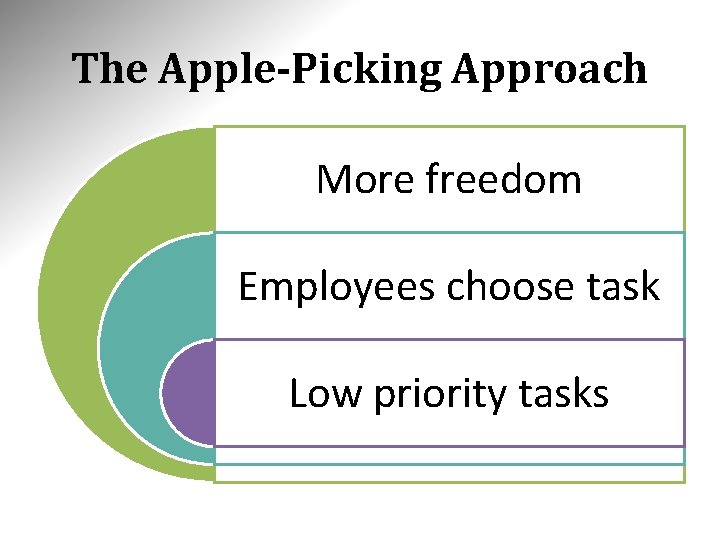 The Apple-Picking Approach

More freedom

Employees choose task

Low priority tasks